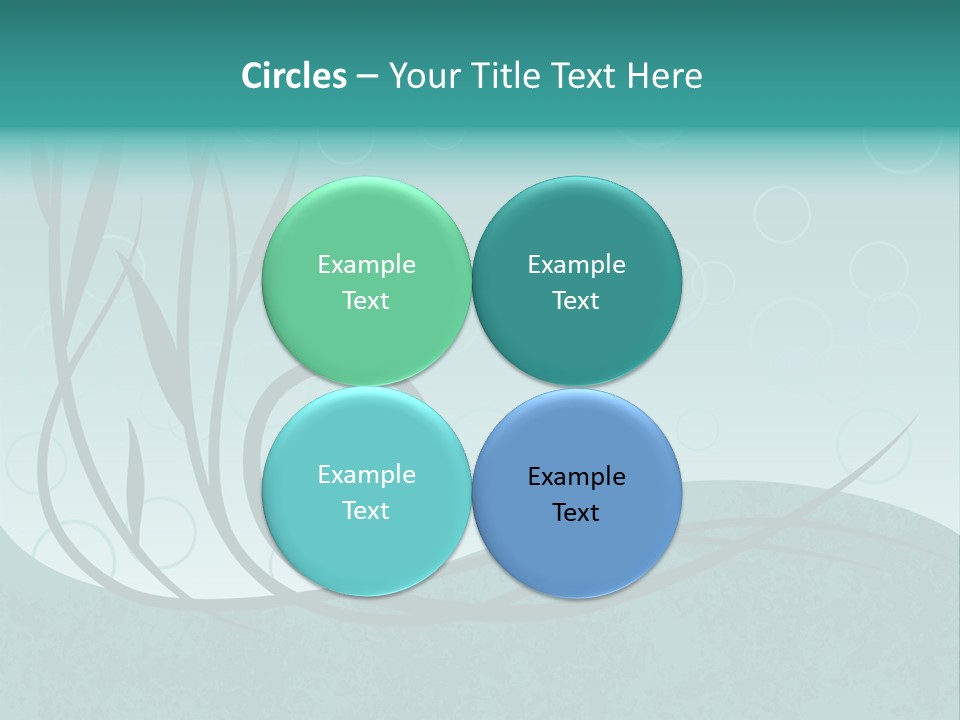 Circles – Your Title Text Here

Example Text

Example Text

Example Text

Example Text